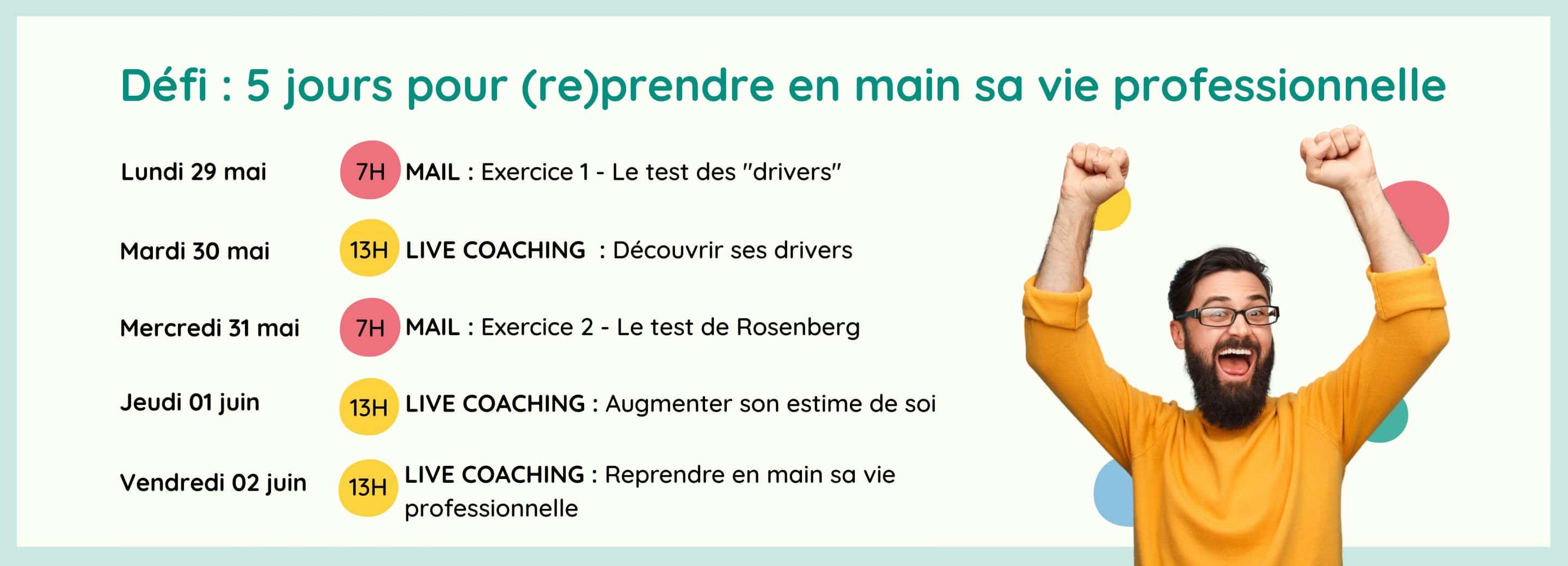 Défi : 5 jours pour (re)prendre en main sa vie professionnelle

Lundi 29 mai 7H MAIL : Exercice 1 - Le test des "drivers"

Mardi 30 mai 13H LIVE COACHING : Découvrir ses drivers

Mercredi 31 mai 7H MAIL : Exercice 2 - Le test de Rosenberg

Jeudi 01 juin 13H LIVE COACHING : Augmenter son estime de soi

Vendredi 02 juin 13H LIVE COACHING : Reprendre en main sa vie professionnelle